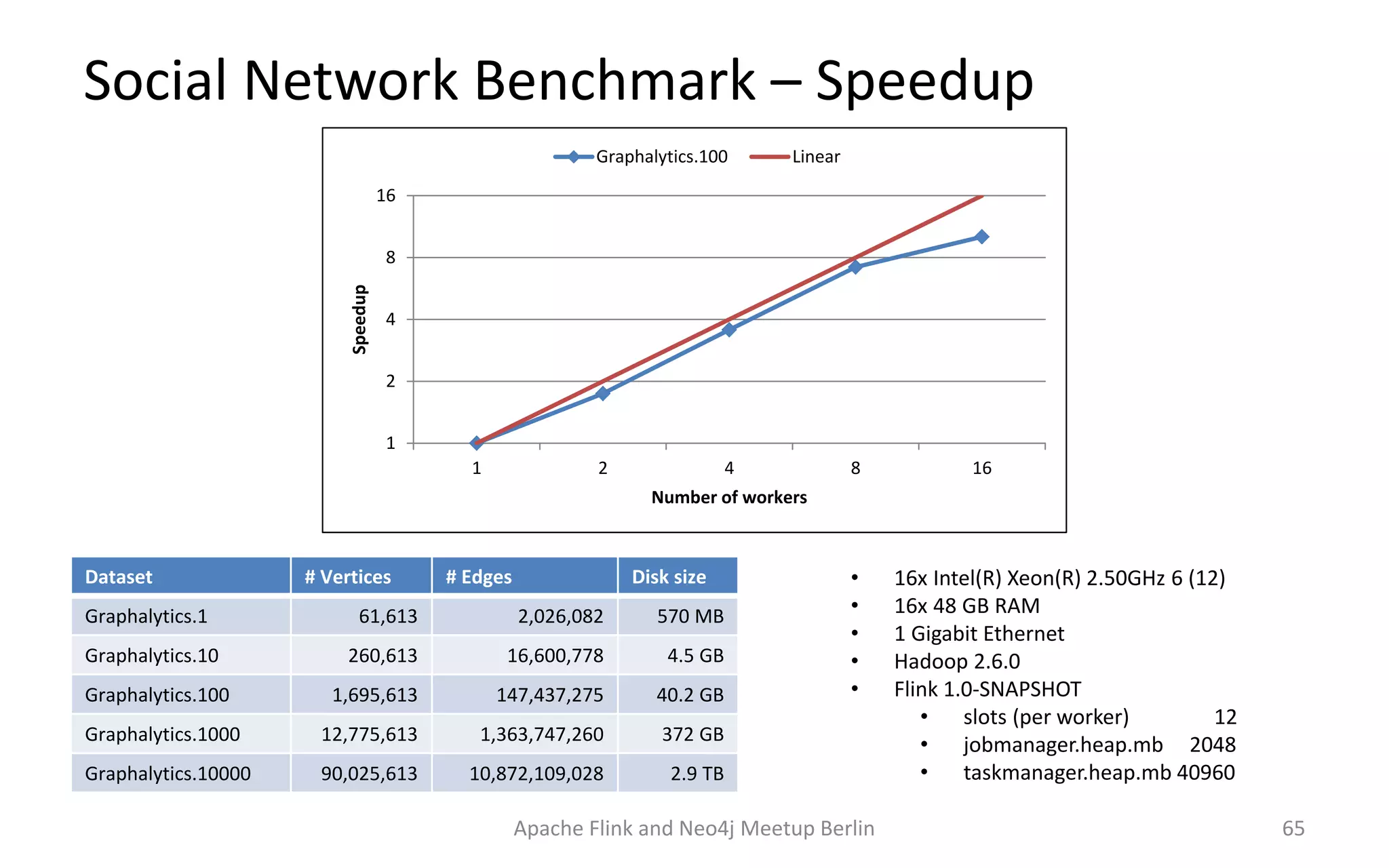 Social Network Benchmark – Speedup

Graphalytics.100 Linear

16
8
4
2
1

Speedup

1 2 4 8 16

Number of workers

| Dataset | # Vertices | # Edges | Disk size |
|---|---|---|---|
| Graphalytics.1 | 61,613 | 2,026,082 | 570 MB |
| Graphalytics.10 | 260,613 | 16,600,778 | 4.5 GB |
| Graphalytics.100 | 1,695,613 | 147,437,275 | 40.2 GB |
| Graphalytics.1000 | 12,775,613 | 1,363,747,260 | 372 GB |
| Graphalytics.10000 | 90,025,613 | 10,872,109,028 | 2.9 TB |

• 16x Intel(R) Xeon(R) 2.50GHz 6 (12)
• 16x 48 GB RAM
• 1 Gigabit Ethernet
• Hadoop 2.6.0
• Flink 1.0-SNAPSHOT
  • slots (per worker) 12
  • jobmanager.heap.mb 2048
  • taskmanager.heap.mb 40960

Apache Flink and Neo4j Meetup Berlin

65